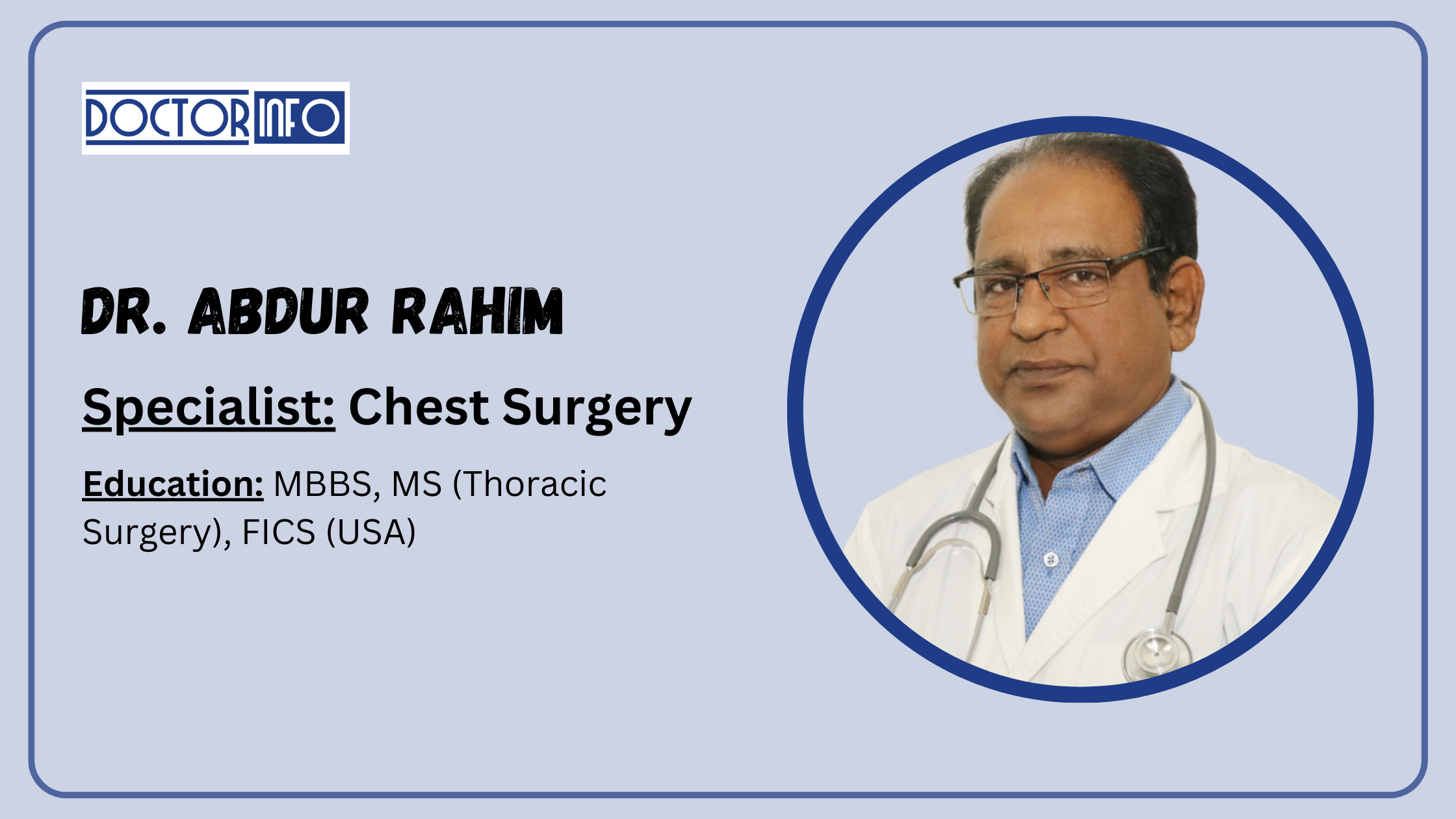 DOCTOR INFO

DR. ABDUR RAHIM

Specialist: Chest Surgery

Education: MBBS, MS (Thoracic Surgery), FICS (USA)